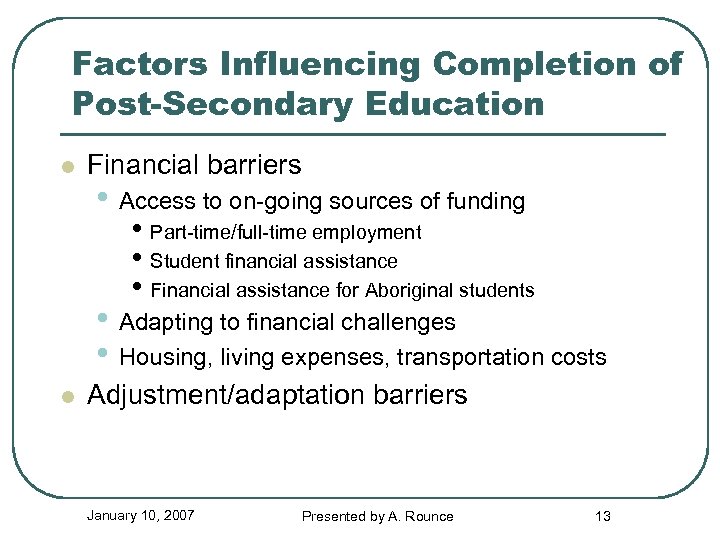 Factors Influencing Completion of Post-Secondary Education

- Financial barriers
  - Access to on-going sources of funding
    - Part-time/full-time employment
    - Student financial assistance
    - Financial assistance for Aboriginal students
  - Adapting to financial challenges
  - Housing, living expenses, transportation costs
- Adjustment/adaptation barriers

January 10, 2007

Presented by A. Rounce

13